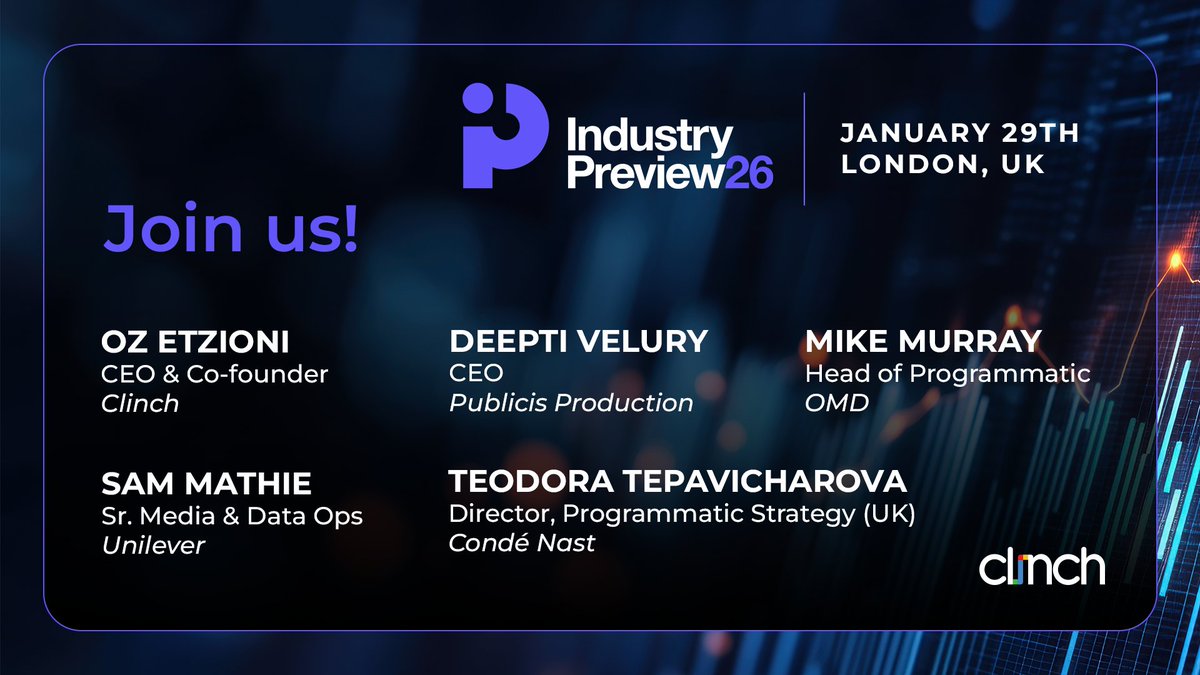 Industry Preview26

JANUARY 29TH
LONDON, UK

Join us!

OZ ETZIONI
CEO & Co-founder
Clinch

DEEPTI VELURY
CEO
Publicis Production

MIKE MURRAY
Head of Programmatic
OMD

SAM MATHIE
Sr. Media & Data Ops
Unilever

TEODORA TEPAVICHAROVA
Director, Programmatic Strategy (UK)
Condé Nast

clinch